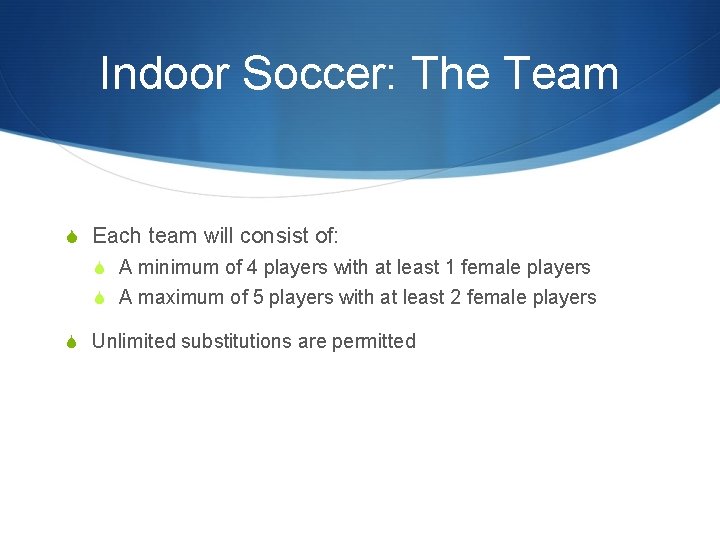 Indoor Soccer: The Team

Each team will consist of:

A minimum of 4 players with at least 1 female players

A maximum of 5 players with at least 2 female players

Unlimited substitutions are permitted